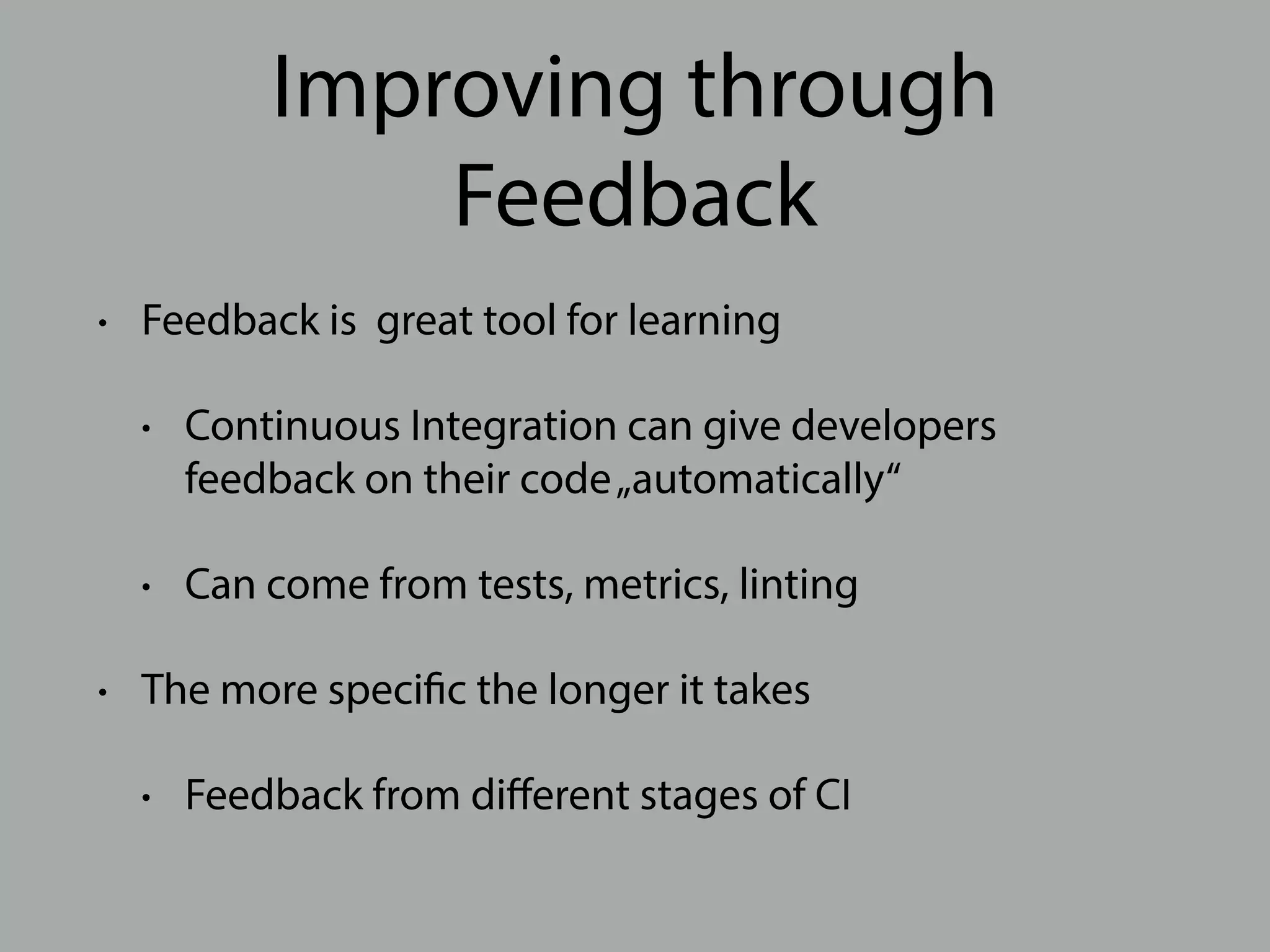 Improving through Feedback

• Feedback is  great tool for learning

• Continuous Integration can give developers feedback on their code „automatically“

• Can come from tests, metrics, linting

• The more specific the longer it takes

• Feedback from different stages of CI